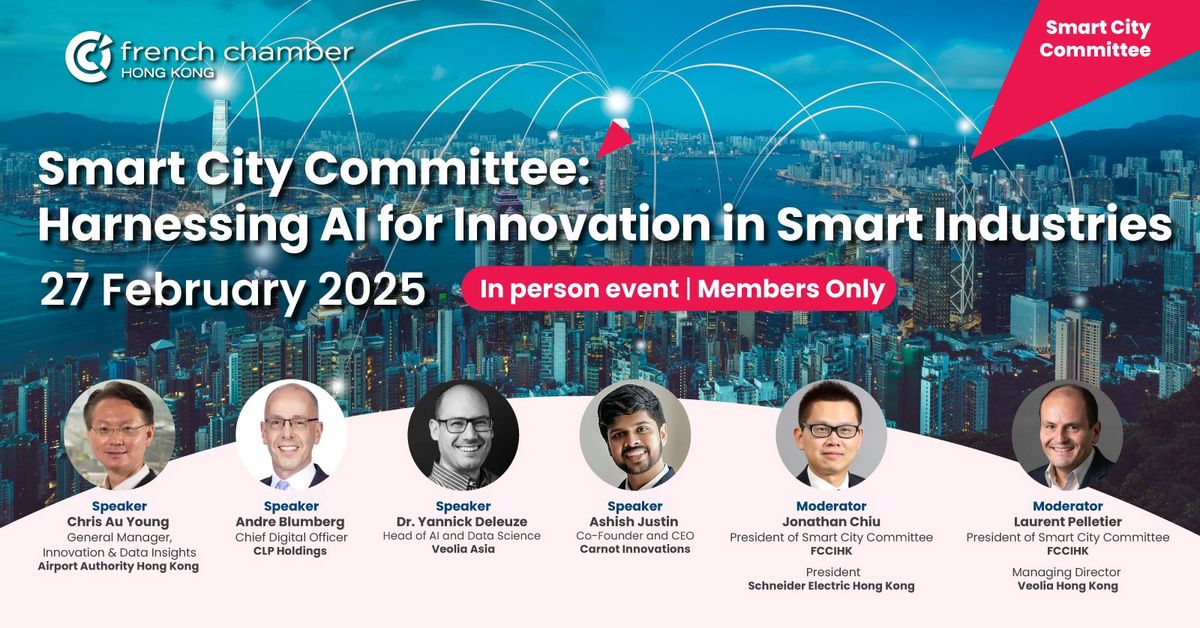 french chamber
HONG KONG

Smart City Committee

Smart City Committee: Harnessing AI for Innovation in Smart Industries

27 February 2025

In person event | Members Only

Speaker
Chris Au Young
General Manager, Innovation & Data Insights
Airport Authority Hong Kong

Speaker
Andre Blumberg
Chief Digital Officer
CLP Holdings

Speaker
Dr. Yannick Deleuze
Head of AI and Data Science
Veolia Asia

Speaker
Ashish Justin
Co-Founder and CEO
Carnot Innovations

Moderator
Jonathan Chiu
President of Smart City Committee
FCCIHK

President
Schneider Electric Hong Kong

Moderator
Laurent Pelletier
President of Smart City Committee
FCCIHK

Managing Director
Veolia Hong Kong